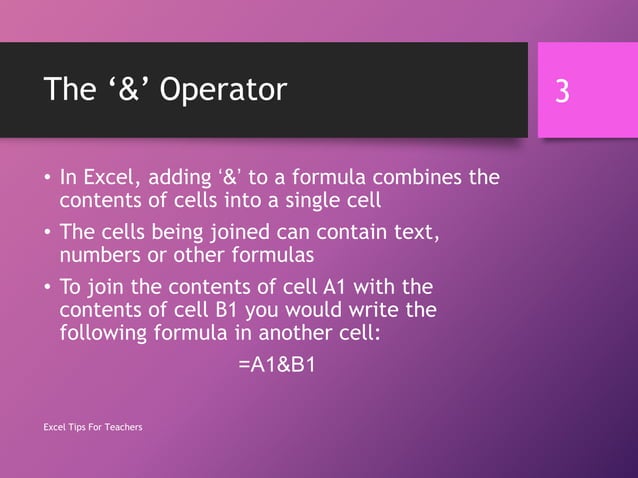 The ‘&’ Operator

3

• In Excel, adding ‘&’ to a formula combines the contents of cells into a single cell
• The cells being joined can contain text, numbers or other formulas
• To join the contents of cell A1 with the contents of cell B1 you would write the following formula in another cell:

=A1&B1

Excel Tips For Teachers